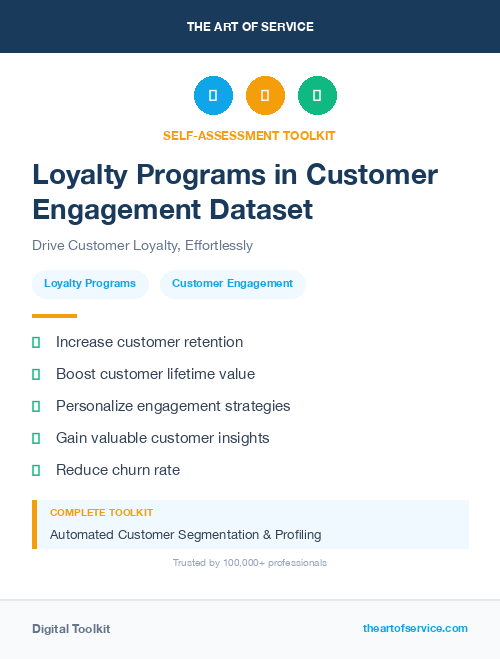 THE ART OF SERVICE

SELF-ASSESSMENT TOOLKIT

Loyalty Programs in Customer Engagement Dataset

Drive Customer Loyalty, Effortlessly

Loyalty Programs

Customer Engagement

Increase customer retention

Boost customer lifetime value

Personalize engagement strategies

Gain valuable customer insights

Reduce churn rate

COMPLETE TOOLKIT

Automated Customer Segmentation & Profiling

Trusted by 100,000+ professionals

Digital Toolkit

theartofservice.com